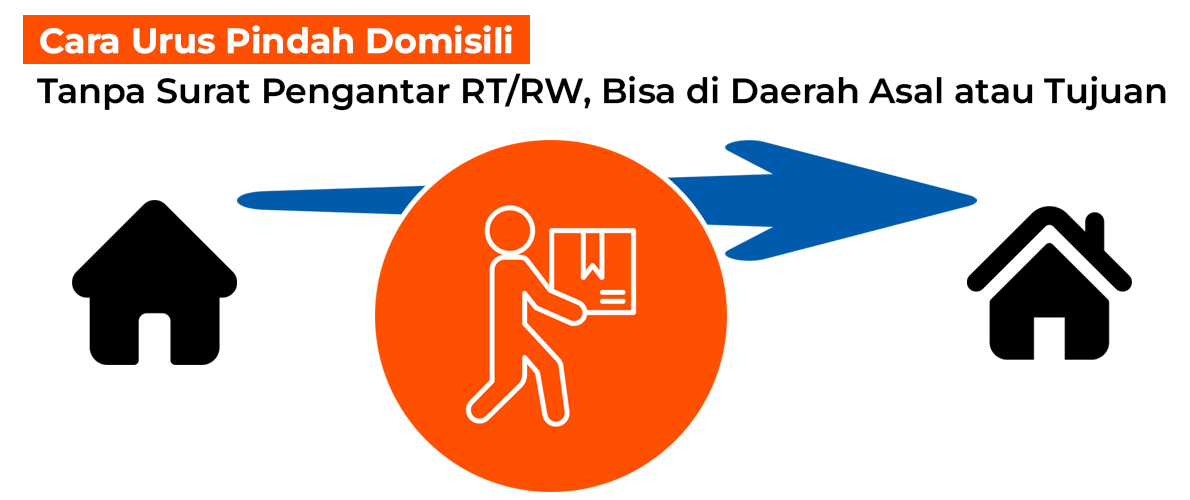 Cara Urus Pindah Domisili

Tanpa Surat Pengantar RT/RW, Bisa di Daerah Asal atau Tujuan